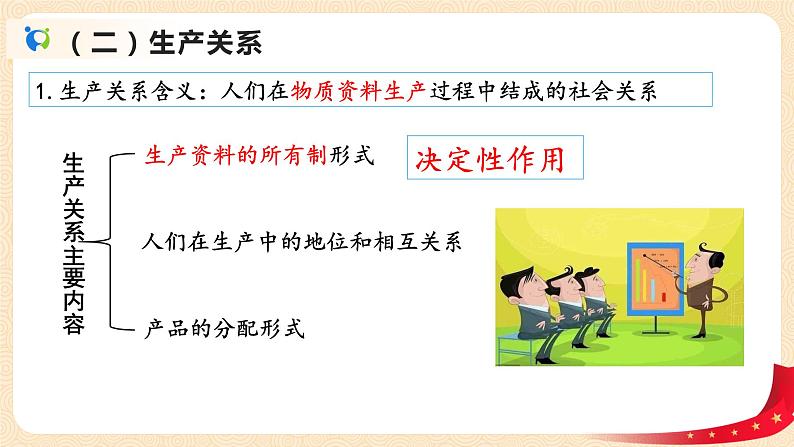 （二）生产关系

1. 生产关系含义：人们在物质资料生产过程中结成的社会关系

生产关系主要内容

生产资料的所有制形式

决定性作用

人们在生产中的地位和相互关系

产品的分配形式